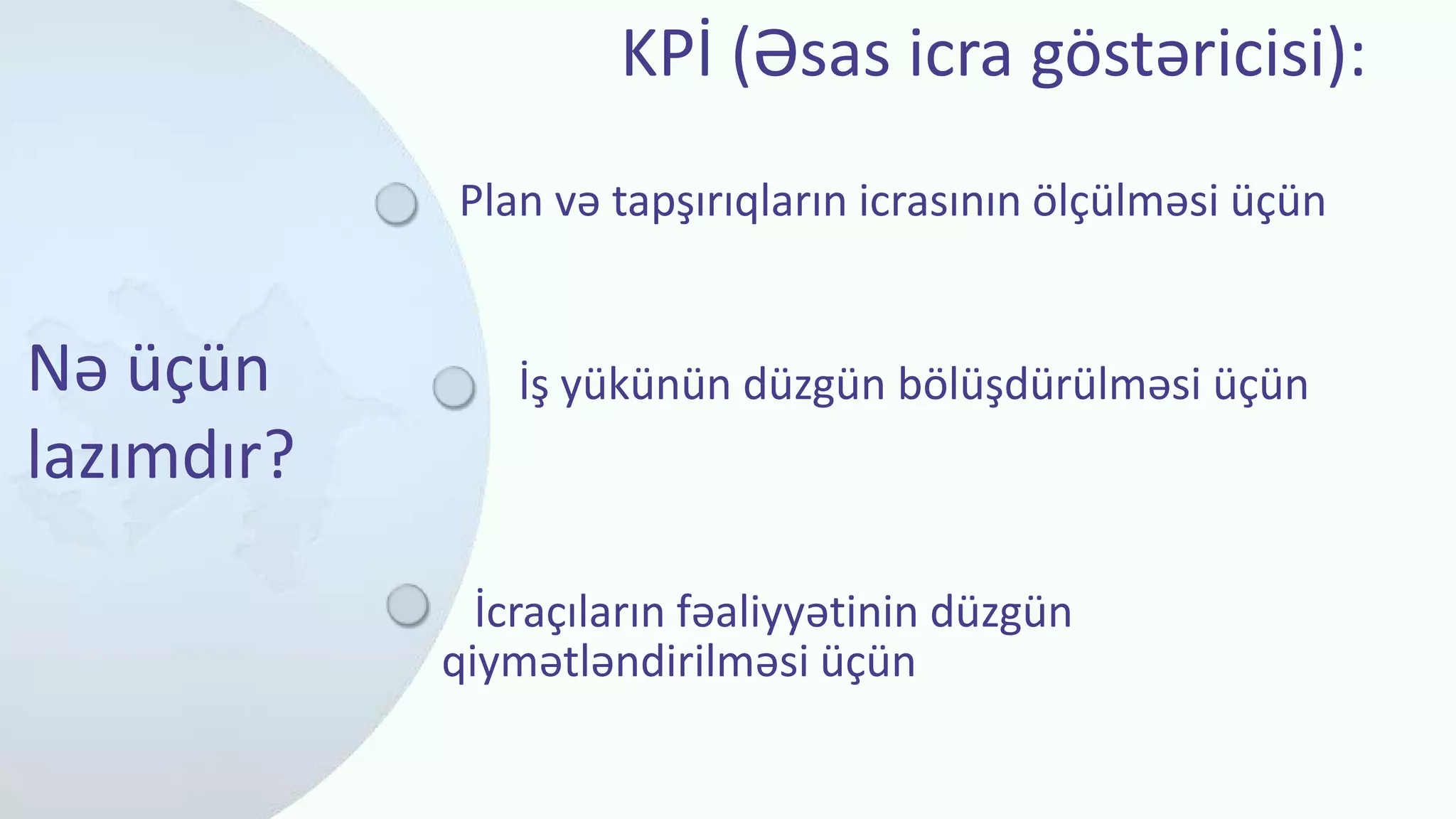 KPİ (Əsas icra göstəricisi):

Nə üçün lazımdır?

Plan və tapşırıqların icrasının ölçülməsi üçün

İş yükünün düzgün bölüşdürülməsi üçün

İcraçıların fəaliyyətinin düzgün qiymətləndirilməsi üçün